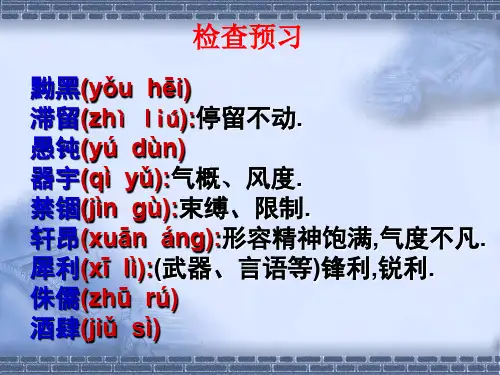 检查预习

黝黑(yǒu hēi)
滞留(zhì liú):停留不动.
愚钝(yú dùn)
器宇(qì yǔ):气概、风度.
禁锢(jìn gù):束缚、限制.
轩昂(xuān áng):形容精神饱满,气度不凡.
犀利(xī lì):(武器、言语等)锋利,锐利.
侏儒(zhū rú)
酒肆(jiǔ sì)